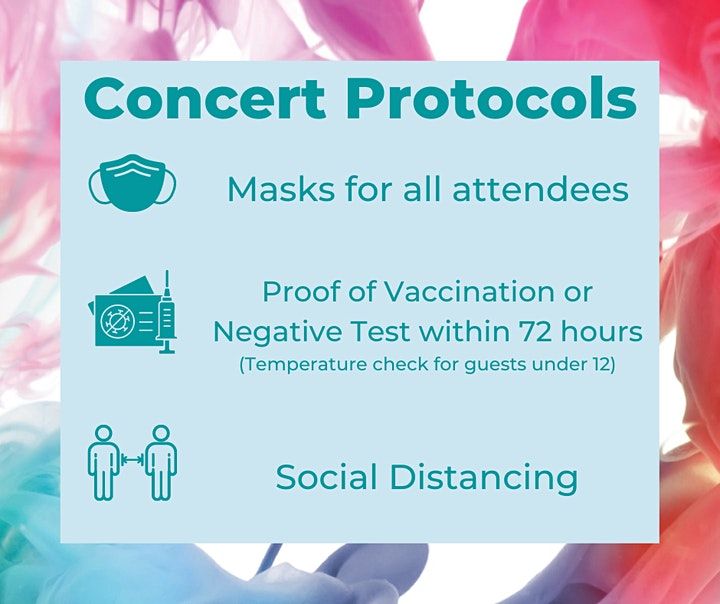 Concert Protocols

Masks for all attendees

Proof of Vaccination or Negative Test within 72 hours
(Temperature check for guests under 12)

Social Distancing